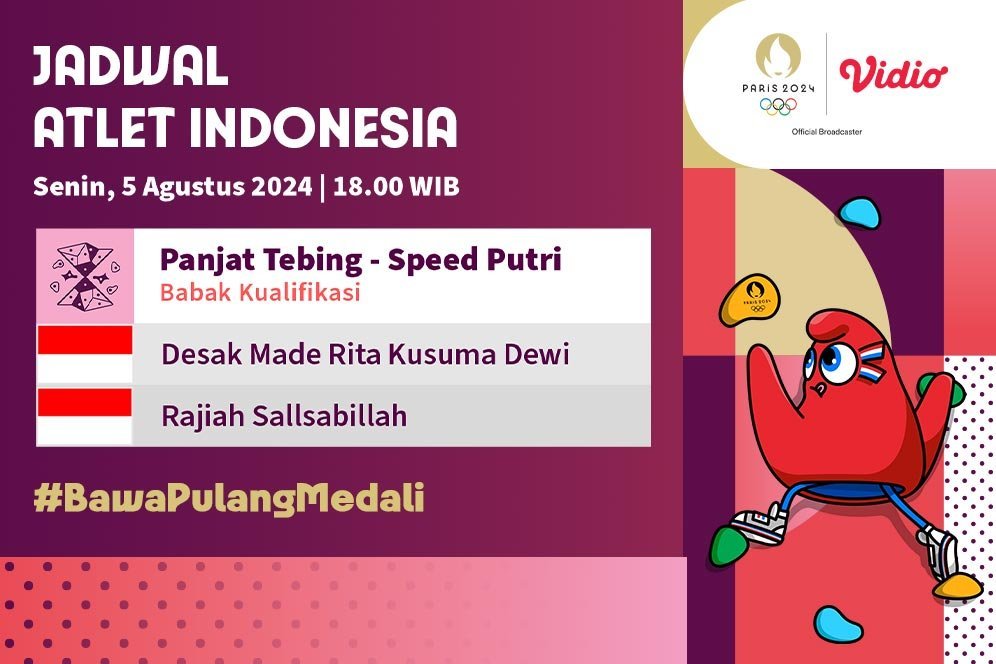 JADWAL
ATLET INDONESIA

Senin, 5 Agustus 2024 | 18.00 WIB

Panjat Tebing - Speed Putri
Babak Kualifikasi

Desak Made Rita Kusuma Dewi

Rajiah Sallsabillah

#BawaPulangMedali

PARIS 2024

Vidio

Official Broadcaster

PARIS 2024